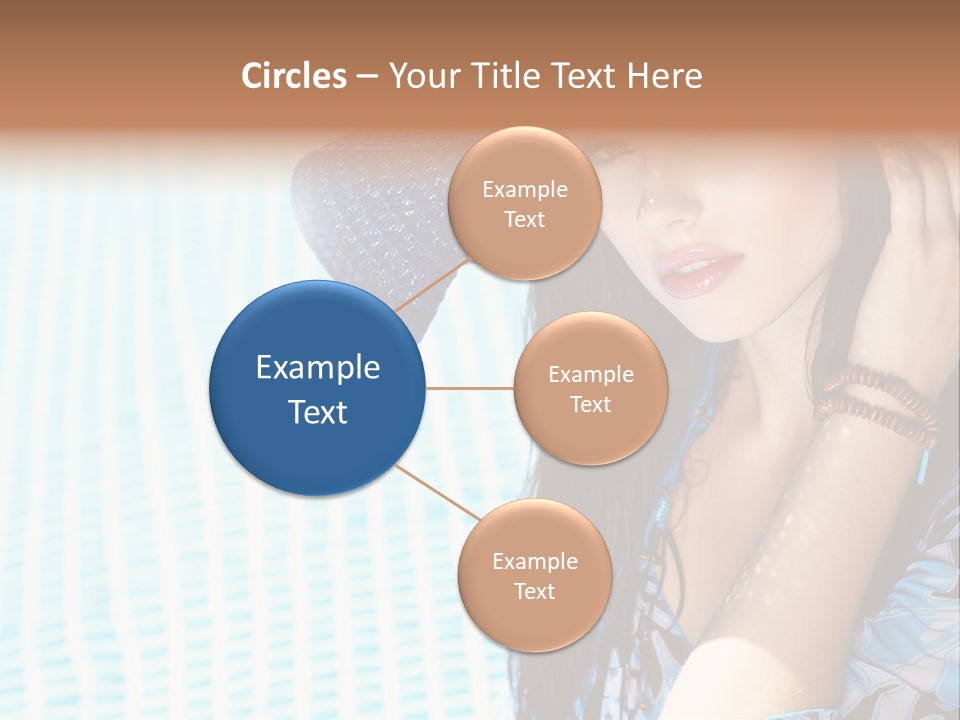 Circles – Your Title Text Here

Example Text

Example Text

Example Text

Example Text